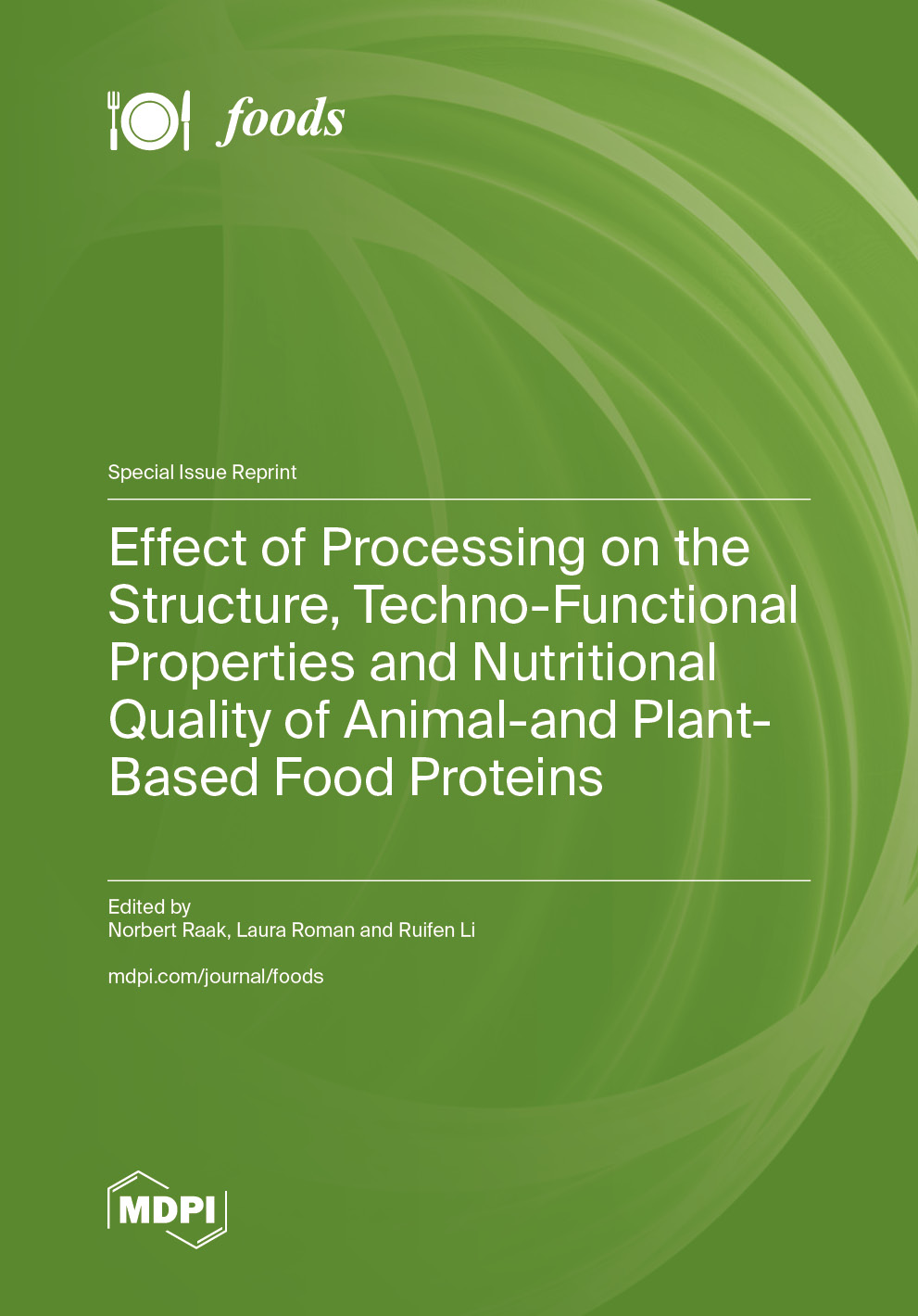 foods

Special Issue Reprint

Effect of Processing on the Structure, Techno-Functional Properties and Nutritional Quality of Animal-and Plant-Based Food Proteins

Edited by
Norbert Raak, Laura Roman and Ruifen Li

mdpi.com/journal/foods

MDPI